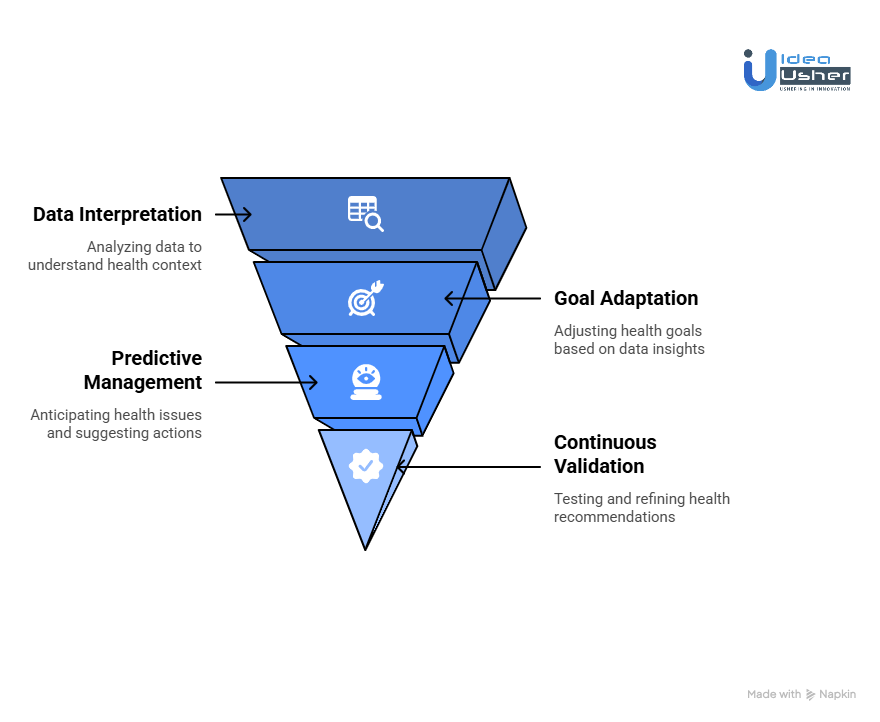 Idea Usher
USHERING IN INNOVATION

Data Interpretation

Analyzing data to understand health context

Goal Adaptation

Adjusting health goals based on data insights

Predictive Management

Anticipating health issues and suggesting actions

Continuous Validation

Testing and refining health recommendations

Made with Napkin